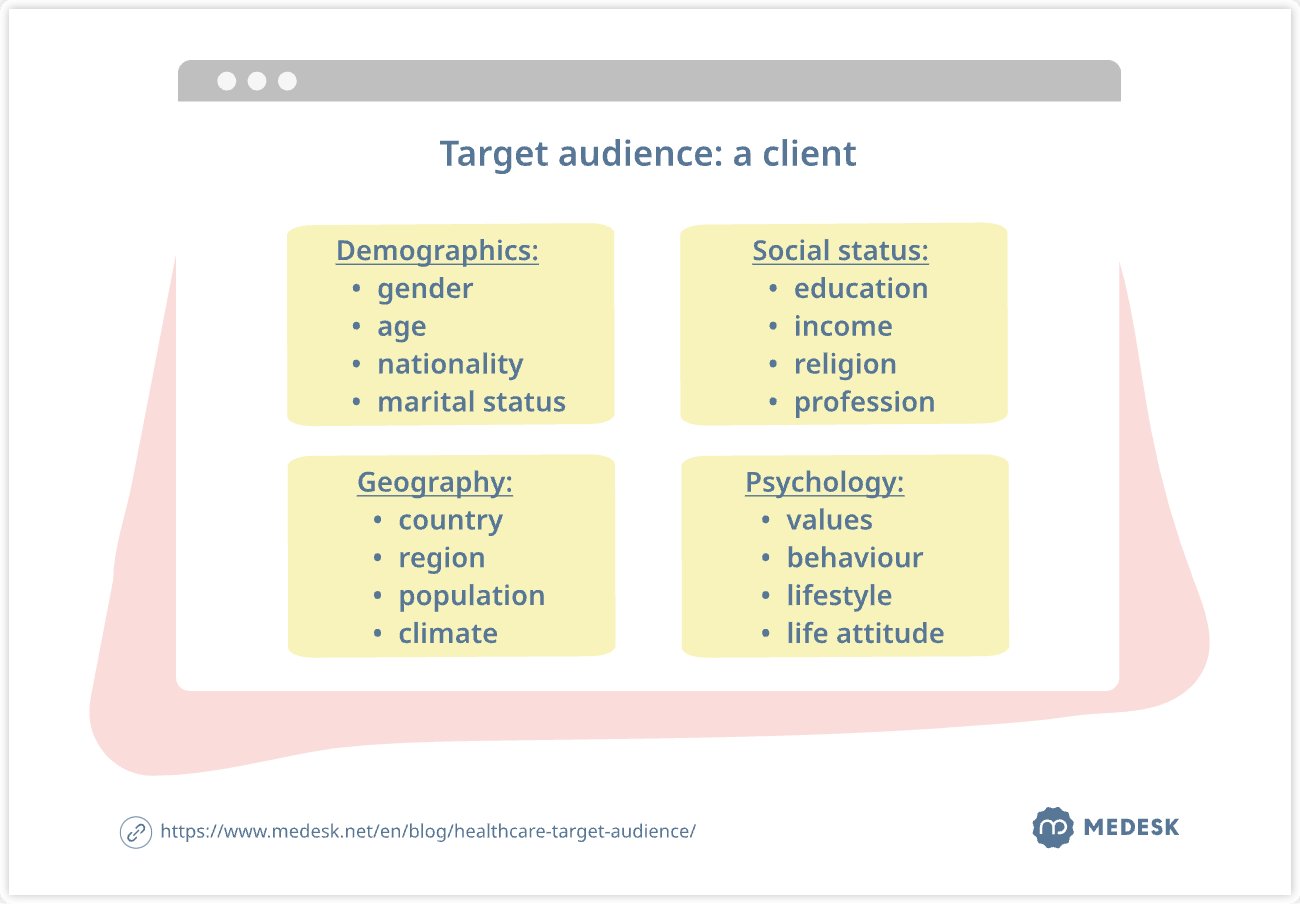 Target audience: a client

Demographics:
• gender
• age
• nationality
• marital status

Social status:
• education
• income
• religion
• profession

Geography:
• country
• region
• population
• climate

Psychology:
• values
• behaviour
• lifestyle
• life attitude

https://www.medesk.net/en/blog/healthcare-target-audience/

MEDESK